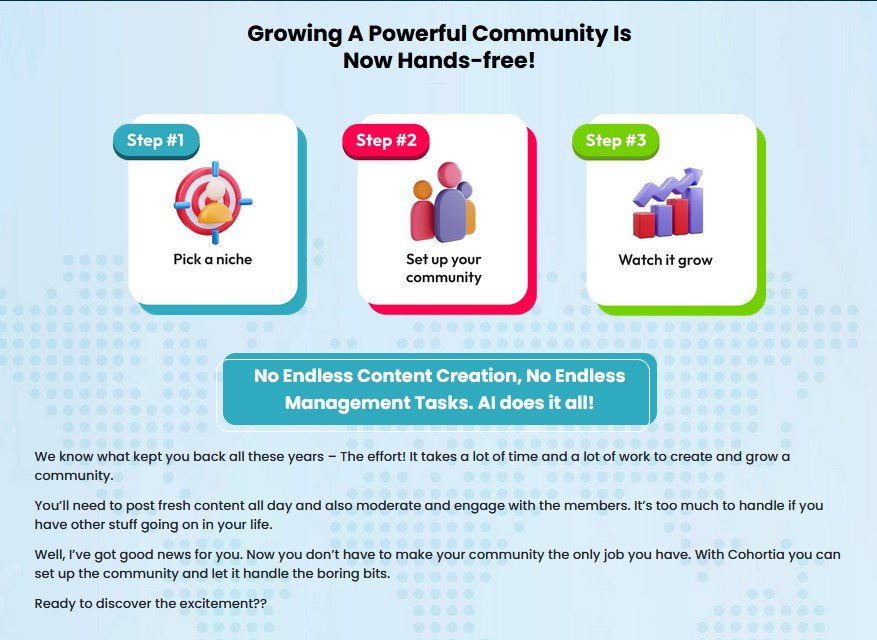 Growing A Powerful Community Is Now Hands-free!

Step #1

Pick a niche

Step #2

Set up your community

Step #3

Watch it grow

No Endless Content Creation, No Endless Management Tasks. AI does it all!

We know what kept you back all these years – The effort! It takes a lot of time and a lot of work to create and grow a community.

You'll need to post fresh content all day and also moderate and engage with the members. It's too much to handle if you have other stuff going on in your life.

Well, I've got good news for you. Now you don't have to make your community the only job you have. With Cohortia you can set up the community and let it handle the boring bits.

Ready to discover the excitement??